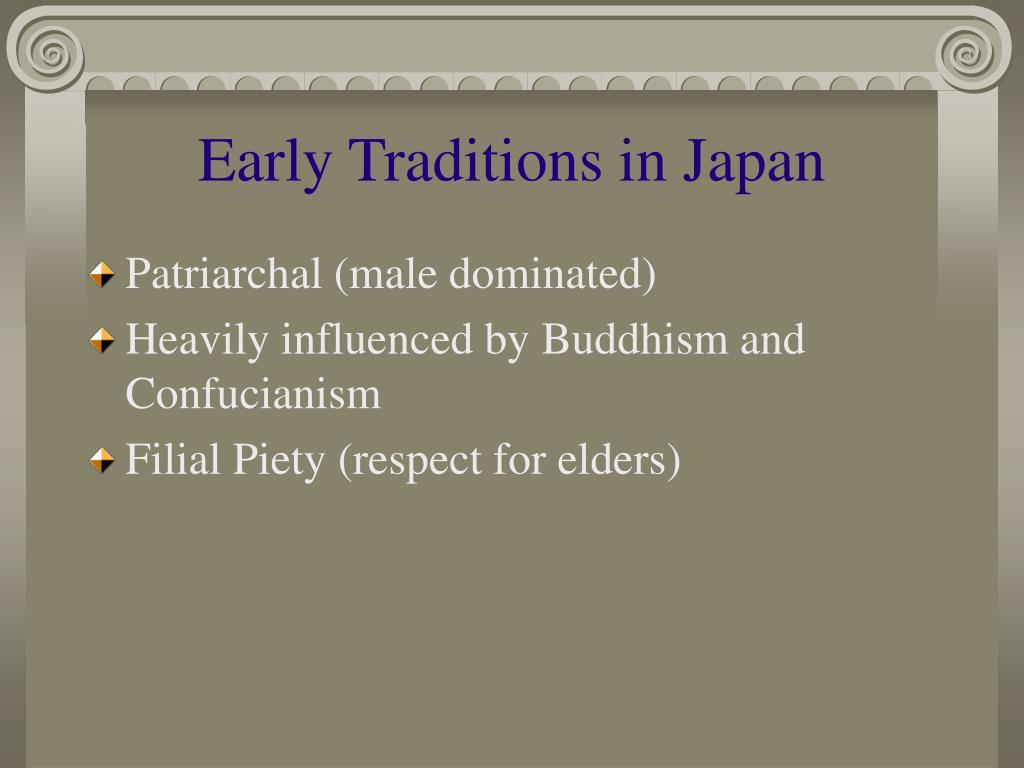 Early Traditions in Japan

Patriarchal (male dominated)

Heavily influenced by Buddhism and Confucianism

Filial Piety (respect for elders)